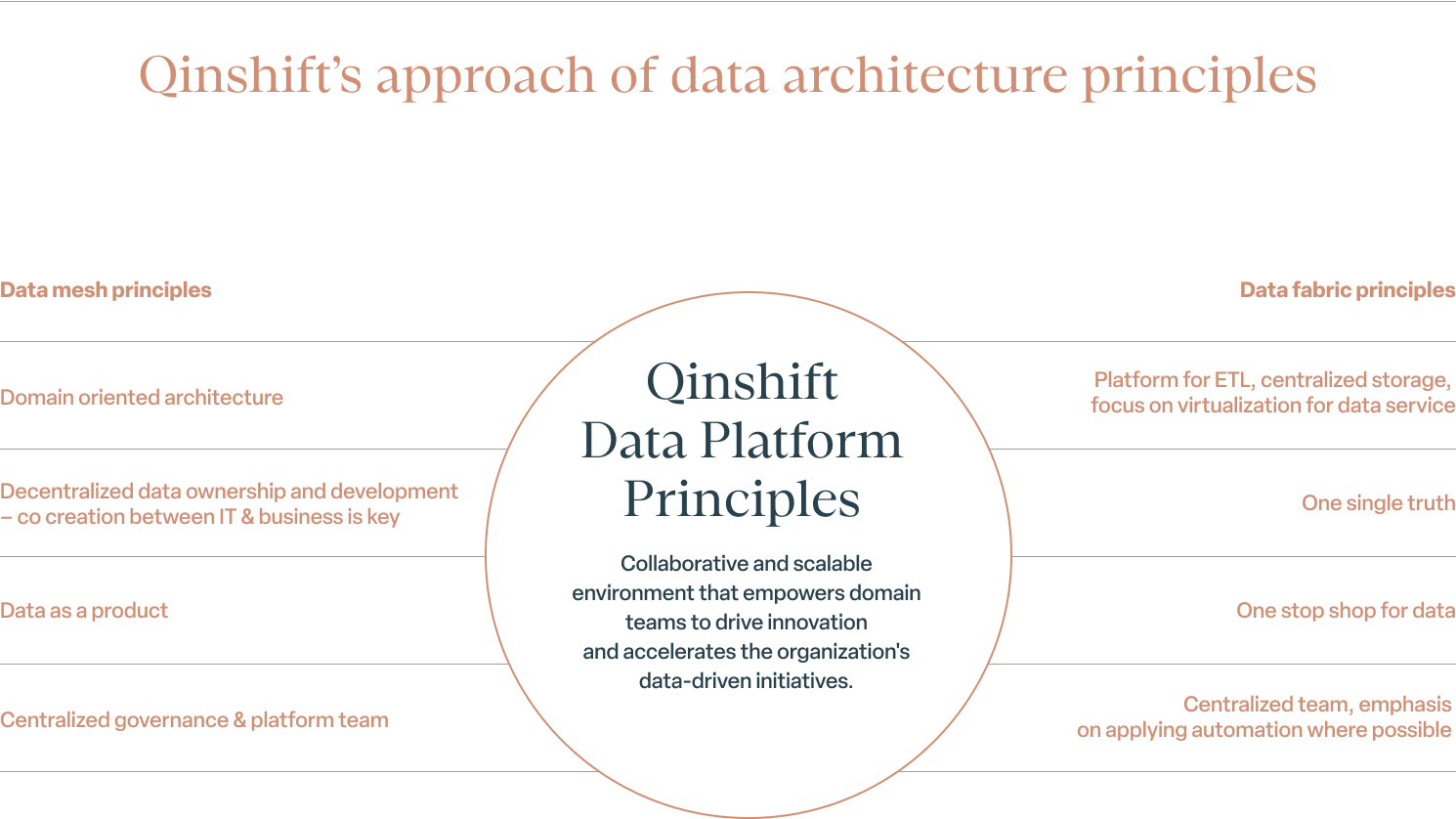 Qinshift's approach of data architecture principles

Data mesh principles

Domain oriented architecture

Decentralized data ownership and development – co creation between IT & business is key

Data as a product

Centralized governance & platform team

Qinshift Data Platform Principles

Collaborative and scalable environment that empowers domain teams to drive innovation and accelerates the organization's data-driven initiatives.

Data fabric principles

Platform for ETL, centralized storage, focus on virtualization for data service

One single truth

One stop shop for data

Centralized team, emphasis on applying automation where possible